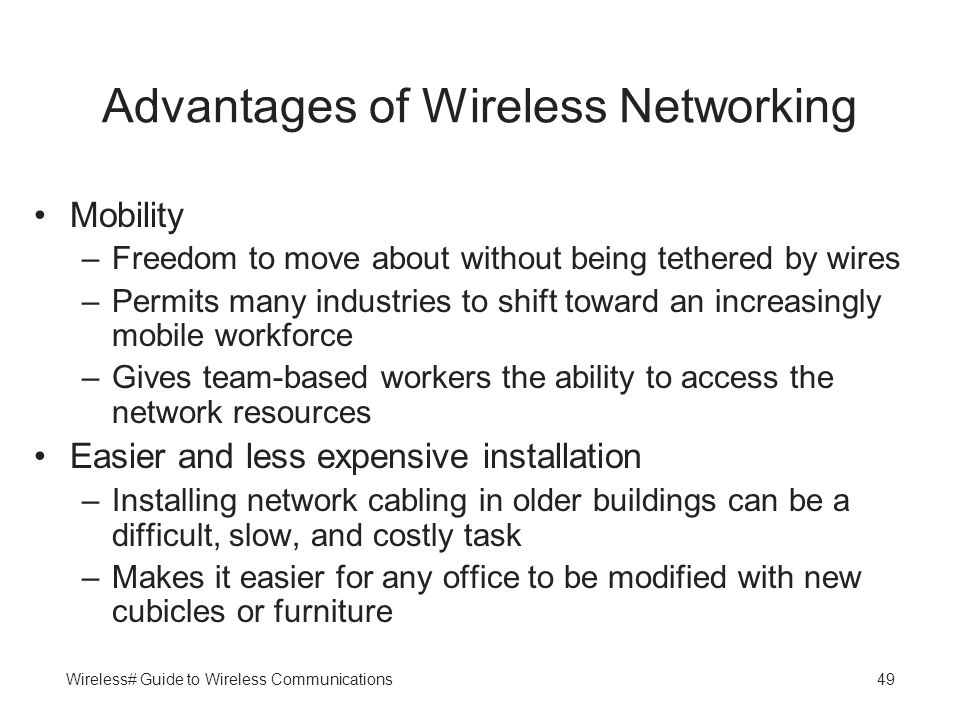 Advantages of Wireless Networking

• Mobility
– Freedom to move about without being tethered by wires
– Permits many industries to shift toward an increasingly mobile workforce
– Gives team-based workers the ability to access the network resources
• Easier and less expensive installation
– Installing network cabling in older buildings can be a difficult, slow, and costly task
– Makes it easier for any office to be modified with new cubicles or furniture

Wireless# Guide to Wireless Communications

49